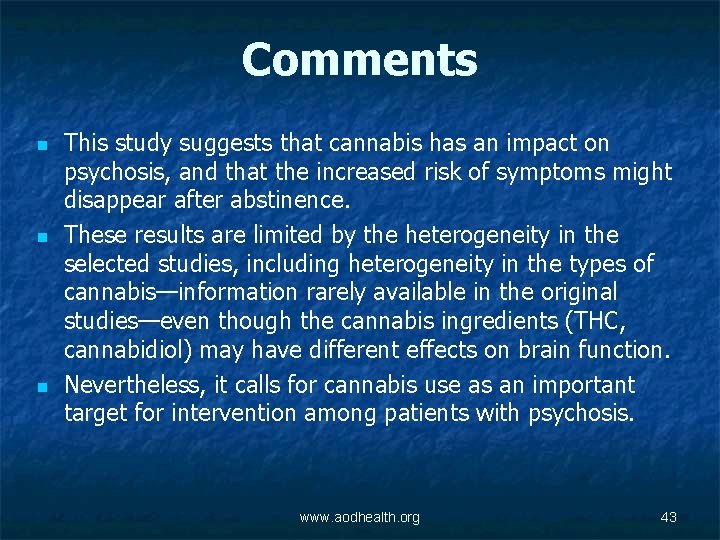 Comments

- This study suggests that cannabis has an impact on psychosis, and that the increased risk of symptoms might disappear after abstinence.
- These results are limited by the heterogeneity in the selected studies, including heterogeneity in the types of cannabis—information rarely available in the original studies—even though the cannabis ingredients (THC, cannabidiol) may have different effects on brain function.
- Nevertheless, it calls for cannabis use as an important target for intervention among patients with psychosis.

www.aodhealth.org

43